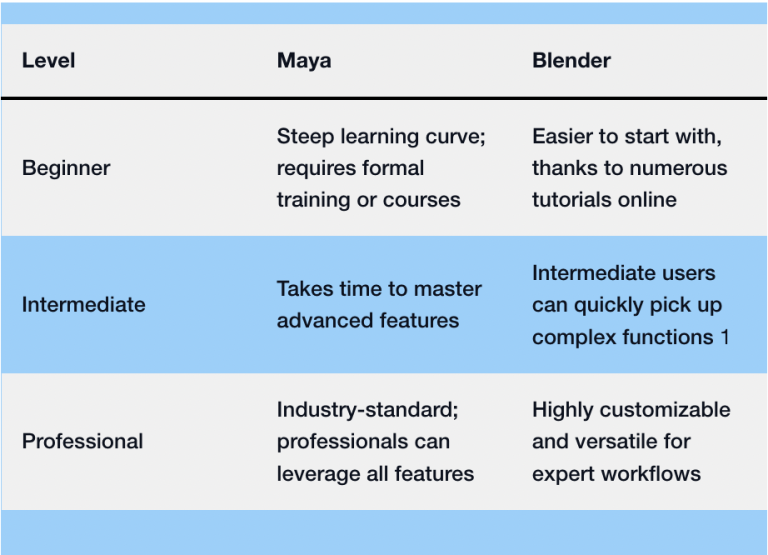 | Level | Maya | Blender |
|---|---|---|
| Beginner | Steep learning curve; requires formal training or courses | Easier to start with, thanks to numerous tutorials online |
| Intermediate | Takes time to master advanced features | Intermediate users can quickly pick up complex functions 1 |
| Professional | Industry-standard; professionals can leverage all features | Highly customizable and versatile for expert workflows |